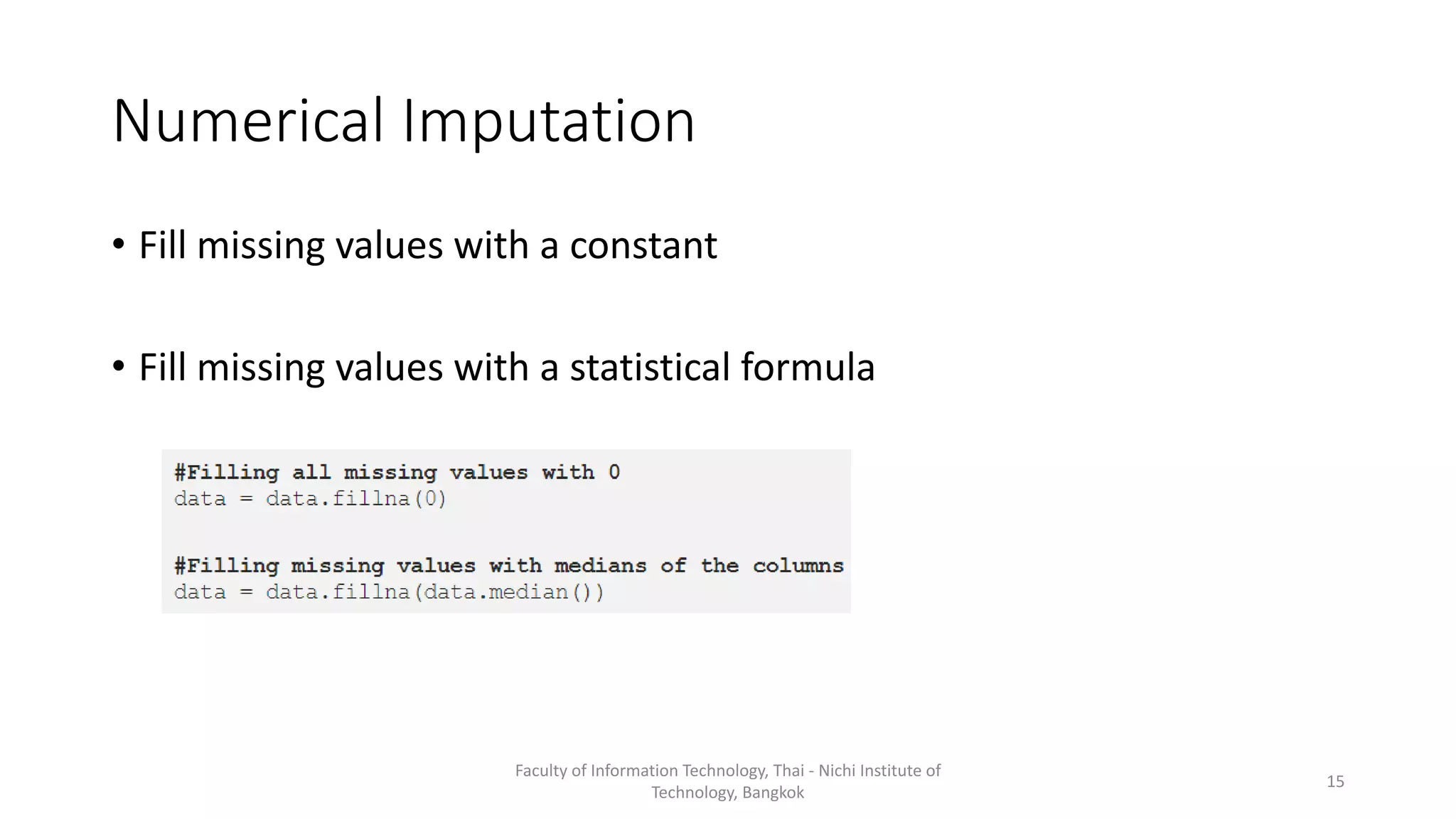 Numerical Imputation

• Fill missing values with a constant

• Fill missing values with a statistical formula

#Filling all missing values with 0
data = data.fillna(0)

#Filling missing values with medians of the columns
data = data.fillna(data.median())

Faculty of Information Technology, Thai - Nichi Institute of Technology, Bangkok

15